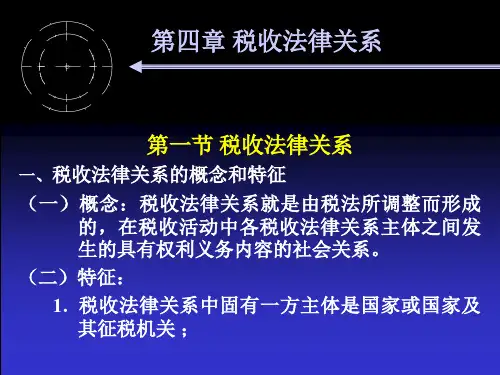 第四章 税收法律关系

第一节 税收法律关系

一、税收法律关系的概念和特征

（一）概念：税收法律关系就是由税法所调整而形成的，在税收活动中各税收法律关系主体之间发生的具有权利义务内容的社会关系。

（二）特征：

1. 税收法律关系中固有一方主体是国家或国家及其征税机关；